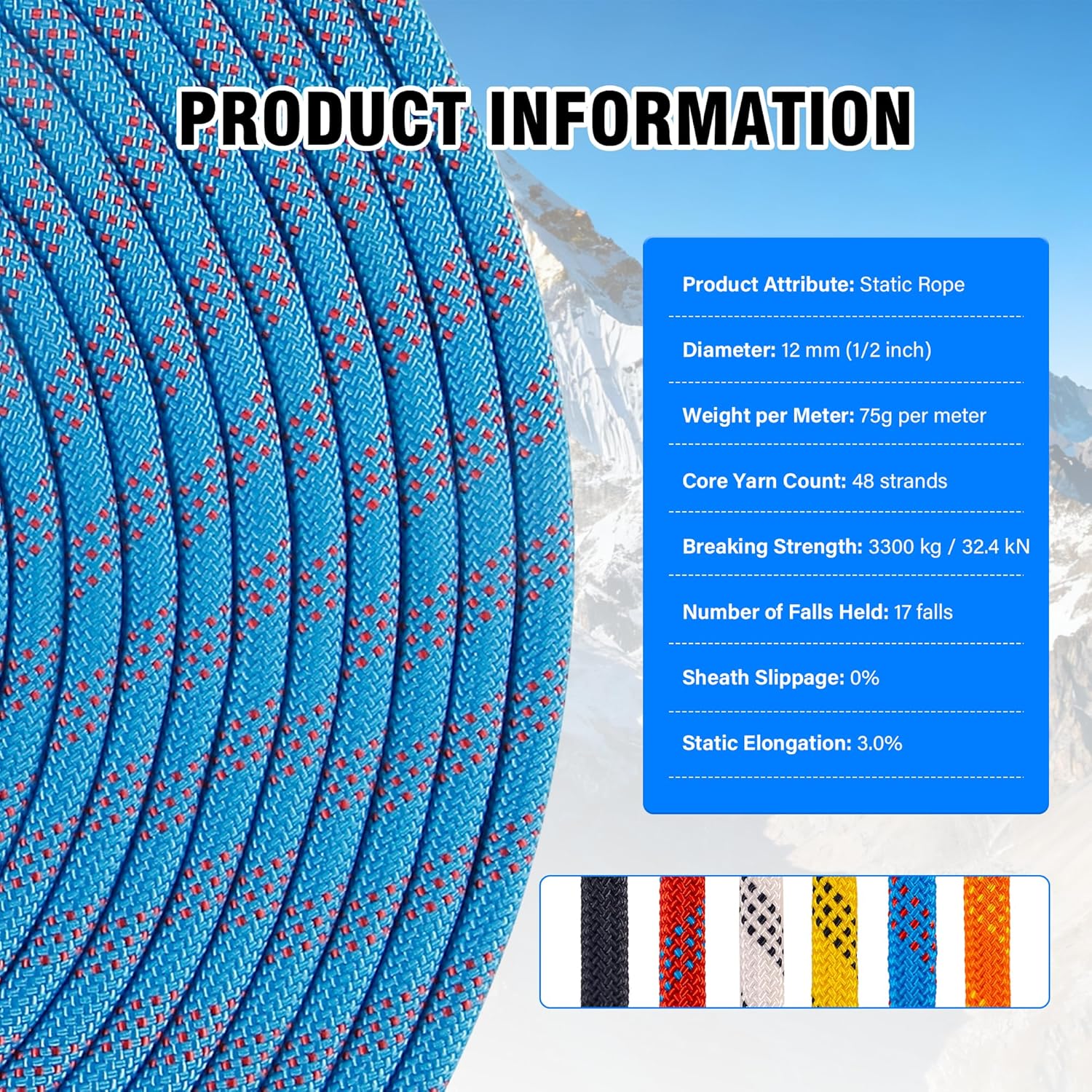 PRODUCT INFORMATION

Product Attribute: Static Rope

Diameter: 12 mm (1/2 inch)

Weight per Meter: 75g per meter

Core Yarn Count: 48 strands

Breaking Strength: 3300 kg / 32.4 kN

Number of Falls Held: 17 falls

Sheath Slippage: 0%

Static Elongation: 3.0%